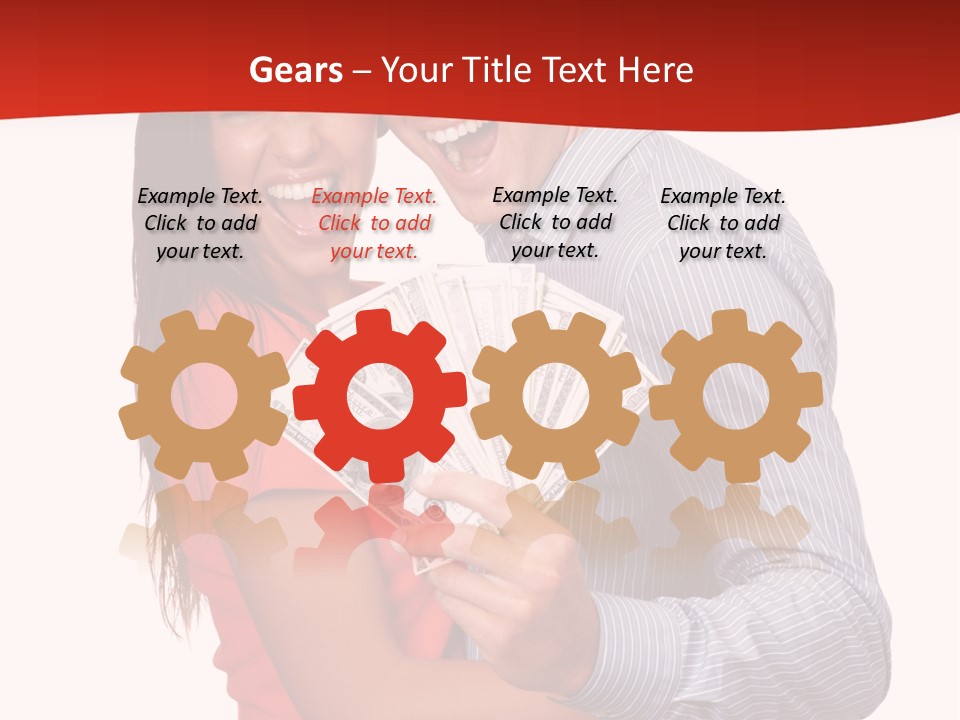 Gears – Your Title Text Here

Example Text. Click to add your text.

Example Text. Click to add your text.

Example Text. Click to add your text.

Example Text. Click to add your text.